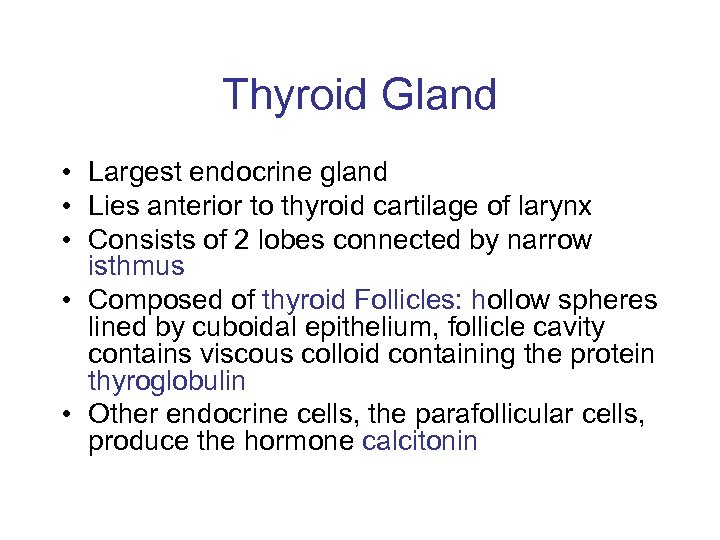 Thyroid Gland

• Largest endocrine gland
• Lies anterior to thyroid cartilage of larynx
• Consists of 2 lobes connected by narrow isthmus
• Composed of thyroid Follicles: hollow spheres lined by cuboidal epithelium, follicle cavity contains viscous colloid containing the protein thyroglobulin
• Other endocrine cells, the parafollicular cells, produce the hormone calcitonin